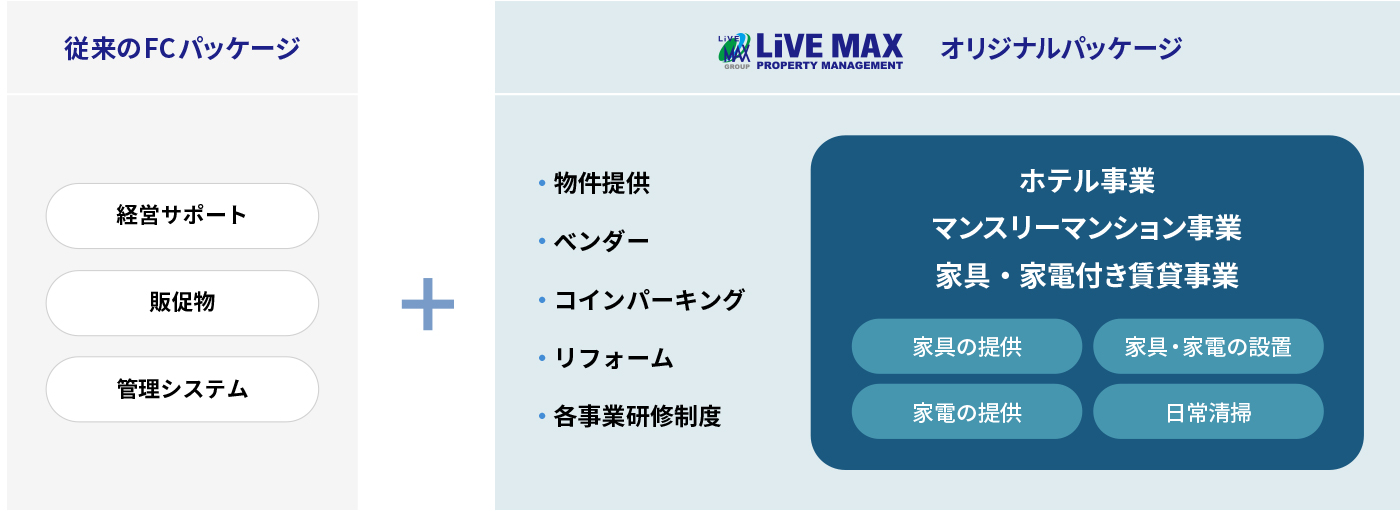 従来のFCパッケージ

経営サポート

販促物

管理システム

+

LiVE MAX GROUP LiVE MAX PROPERTY MANAGEMENT オリジナルパッケージ

• 物件提供
• ベンダー
• コインパーキング
• リフォーム
• 各事業研修制度

ホテル事業
マンスリーマンション事業
家具・家電付き賃貸事業

家具の提供
家具・家電の設置
家電の提供
日常清掃